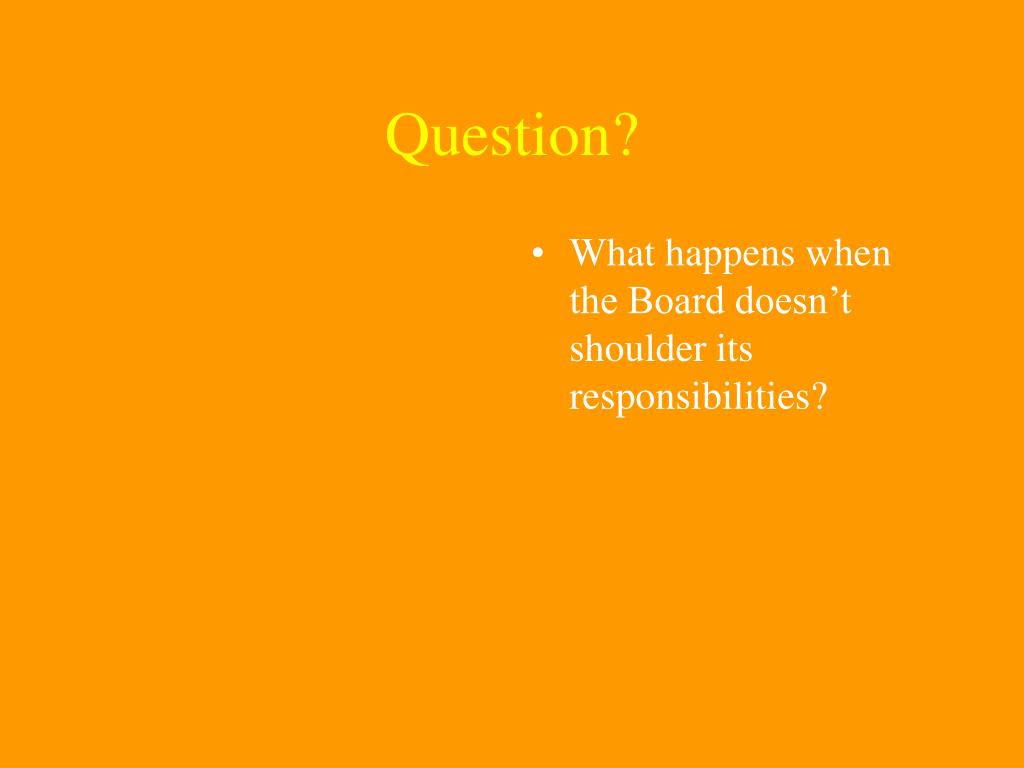 Question?

• What happens when the Board doesn’t shoulder its responsibilities?